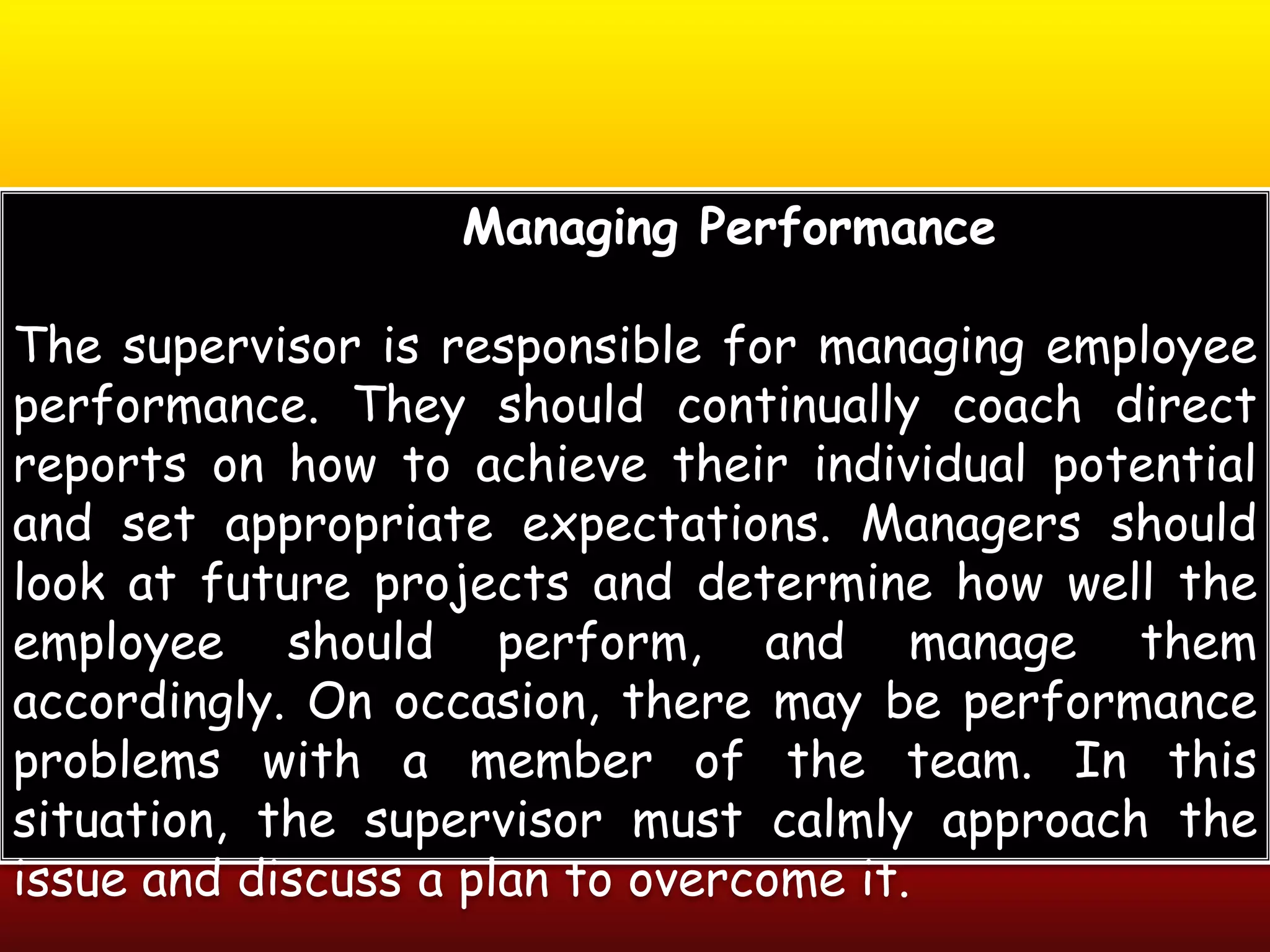 Managing Performance

The supervisor is responsible for managing employee performance. They should continually coach direct reports on how to achieve their individual potential and set appropriate expectations. Managers should look at future projects and determine how well the employee should perform, and manage them accordingly. On occasion, there may be performance problems with a member of the team. In this situation, the supervisor must calmly approach the issue and discuss a plan to overcome it.